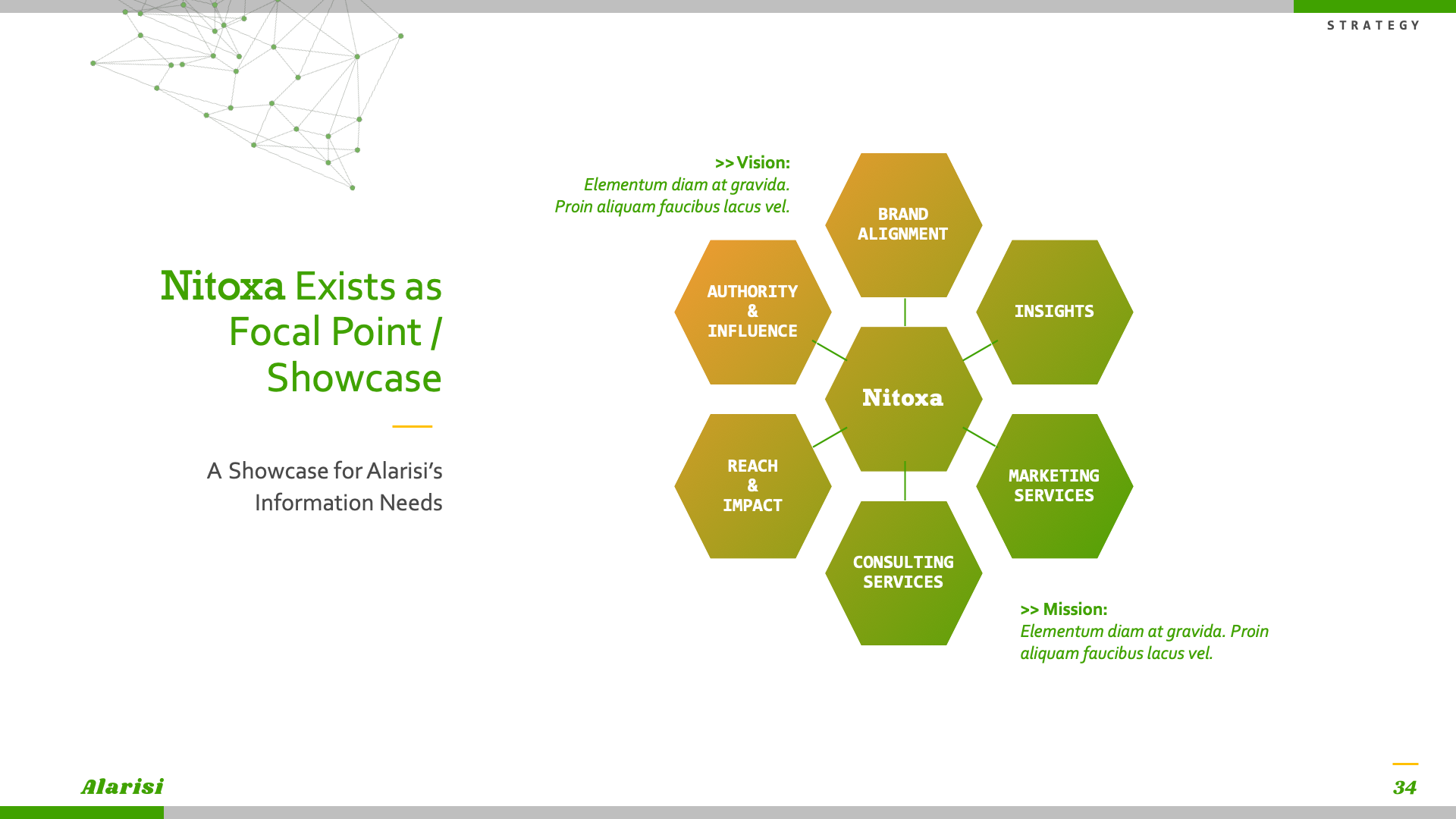 STRATEGY

Nitoxa Exists as Focal Point / Showcase

A Showcase for Alarisi's Information Needs

>> Vision:
Elementum diam at gravida. Proin aliquam faucibus lacus vel.

BRAND ALIGNMENT

AUTHORITY & INFLUENCE

INSIGHTS

Nitoxa

REACH & IMPACT

MARKETING SERVICES

CONSULTING SERVICES

>> Mission:
Elementum diam at gravida. Proin aliquam faucibus lacus vel.

Alarisi

34